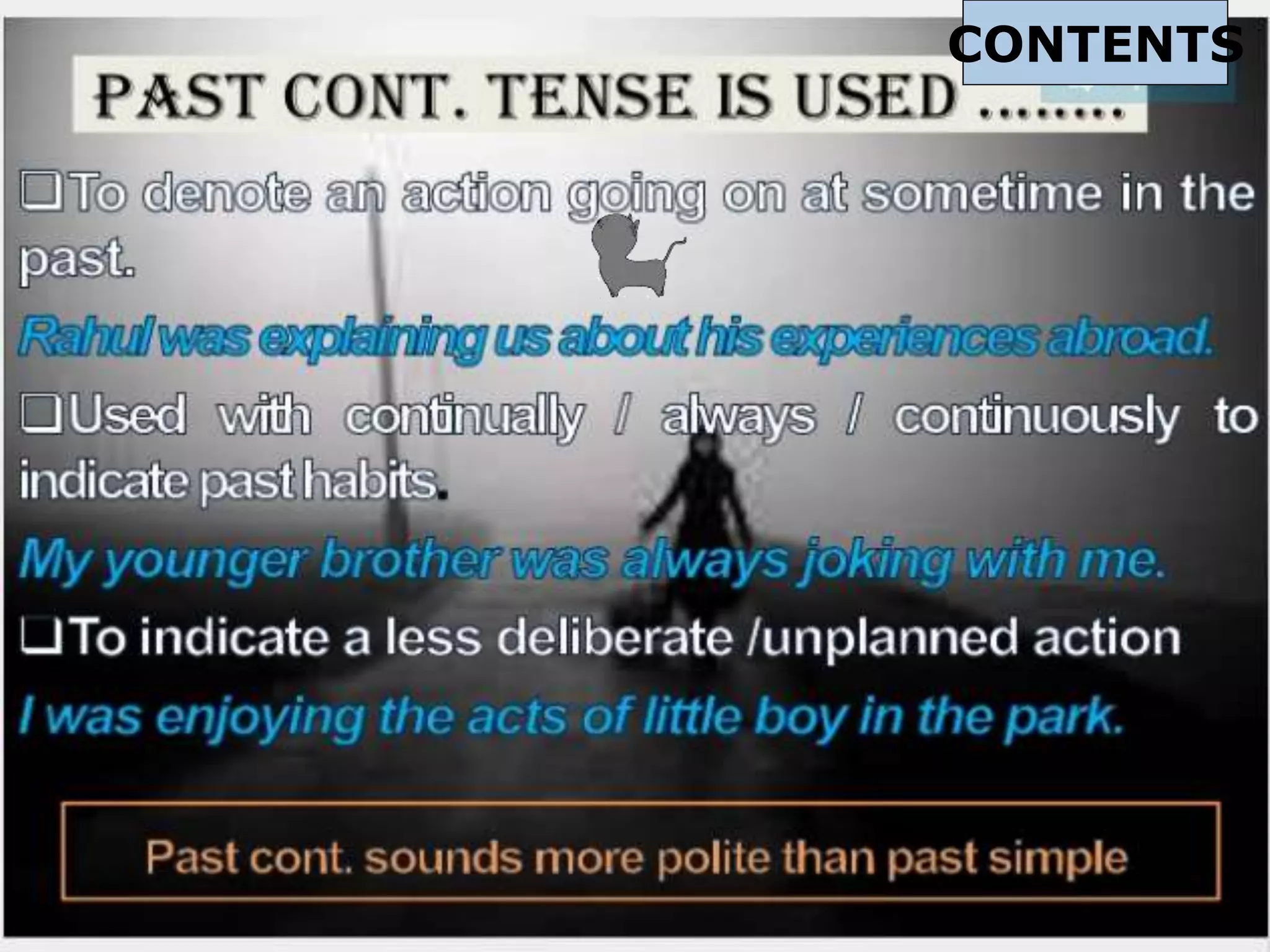 CONTENTS

PAST CONT. TENSE IS USED ........

❑To denote an action going on at sometime in the past.

Rahul was explaining us about his experiences abroad.

❑Used with continually / always / continuously to indicate past habits.

My younger brother was always joking with me.

❑To indicate a less deliberate /unplanned action

I was enjoying the acts of little boy in the park.

Past cont. sounds more polite than past simple